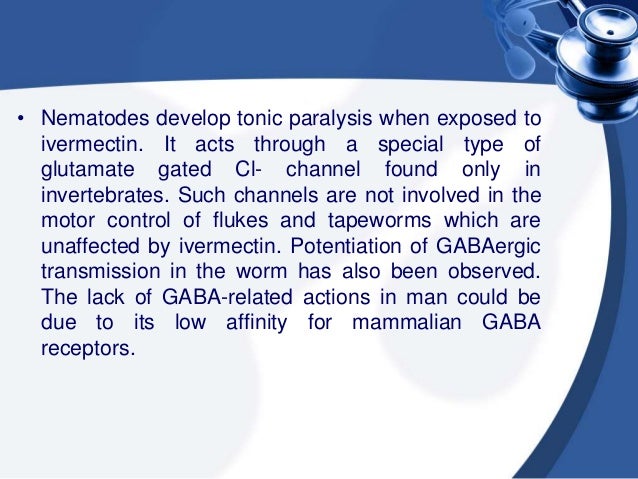 • Nematodes develop tonic paralysis when exposed to ivermectin. It acts through a special type of glutamate gated Cl- channel found only in invertebrates. Such channels are not involved in the motor control of flukes and tapeworms which are unaffected by ivermectin. Potentiation of GABAergic transmission in the worm has also been observed. The lack of GABA-related actions in man could be due to its low affinity for mammalian GABA receptors.